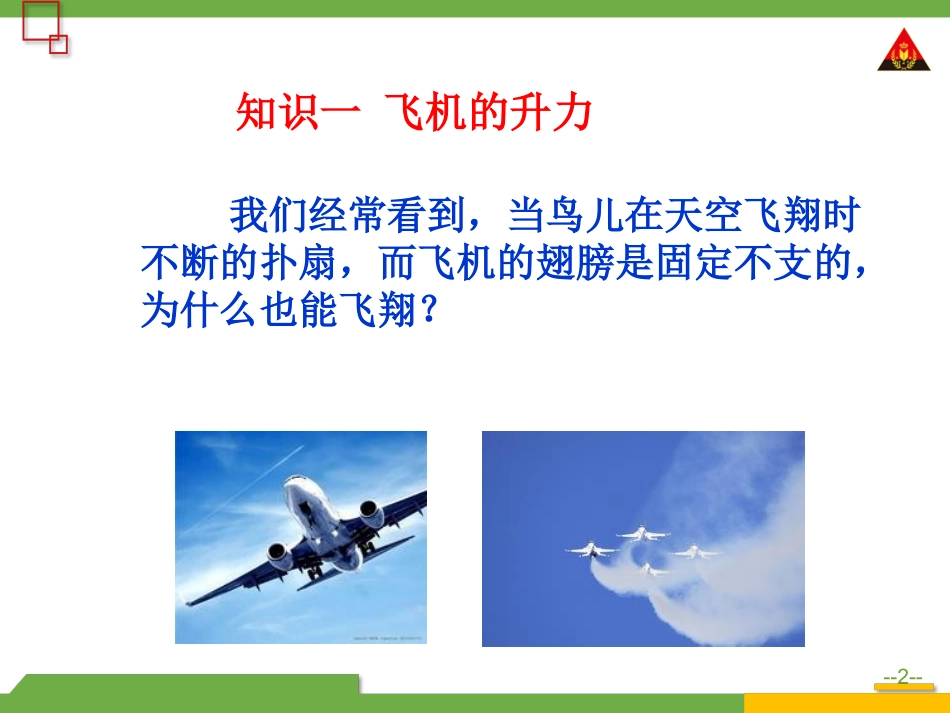 知识一 飞机的升力

我们经常看到，当鸟儿在天空飞翔时不断的扑扇，而飞机的翅膀是固定不支的，为什么也能飞翔？

--2--